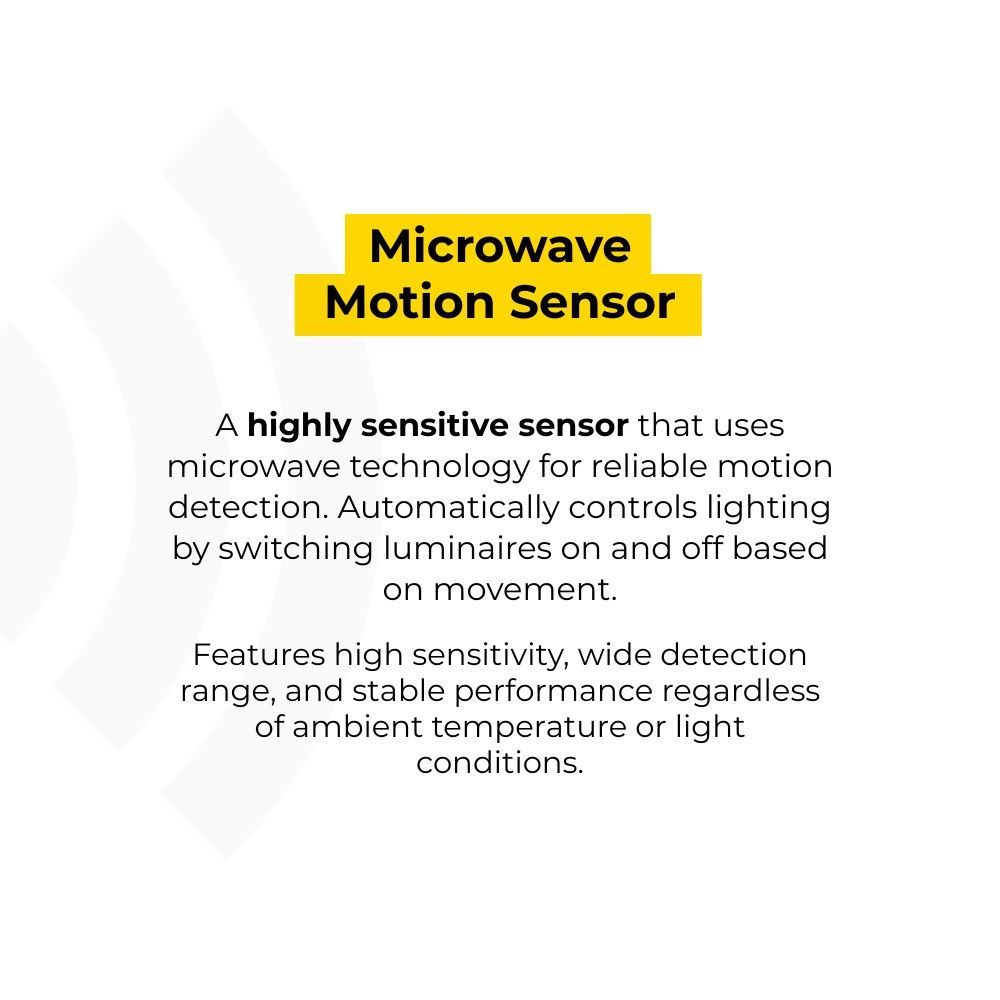 Microwave
Motion Sensor

A highly sensitive sensor that uses microwave technology for reliable motion detection. Automatically controls lighting by switching luminaires on and off based on movement.

Features high sensitivity, wide detection range, and stable performance regardless of ambient temperature or light conditions.